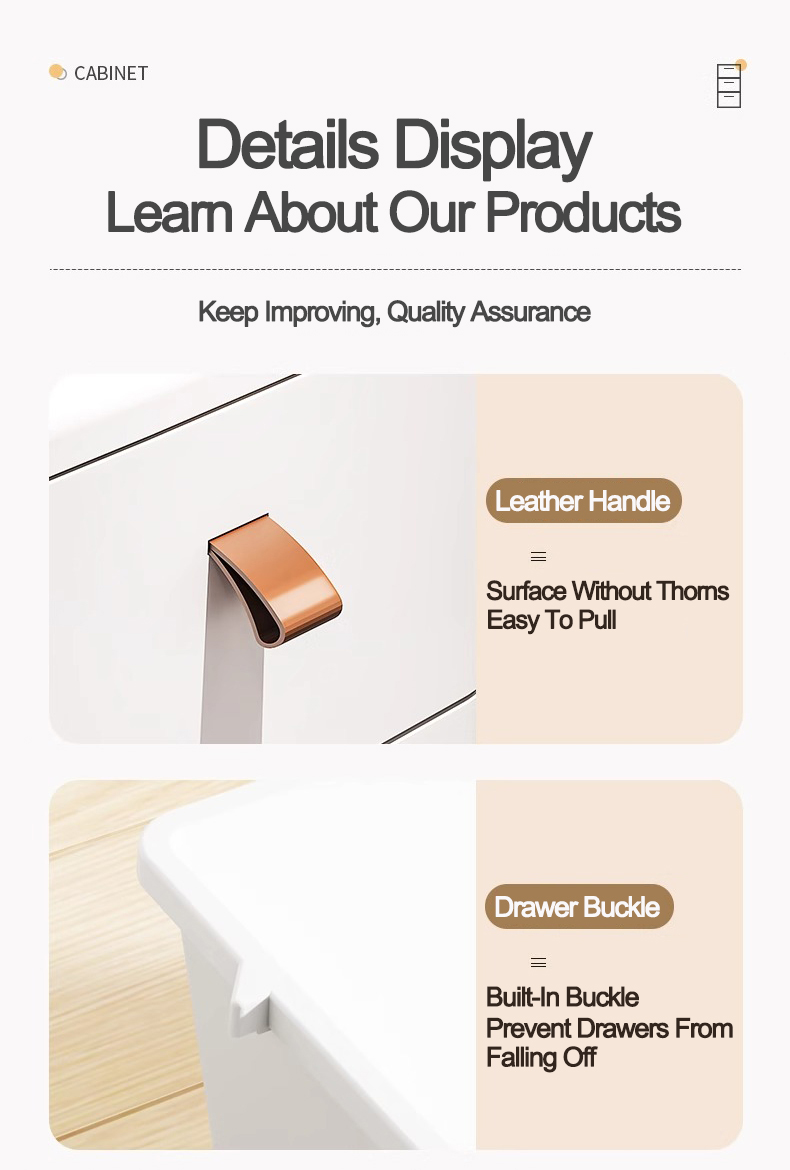 CABINET

Details Display
Learn About Our Products

Keep Improving, Quality Assurance

Leather Handle

Surface Without Thorns
Easy To Pull

Drawer Buckle

Built-In Buckle
Prevent Drawers From Falling Off